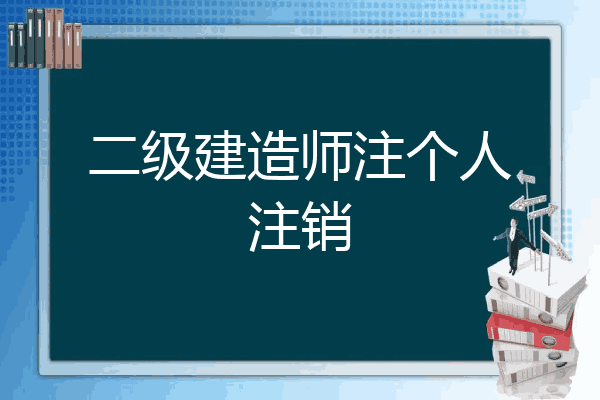 二级建造师注个人注销